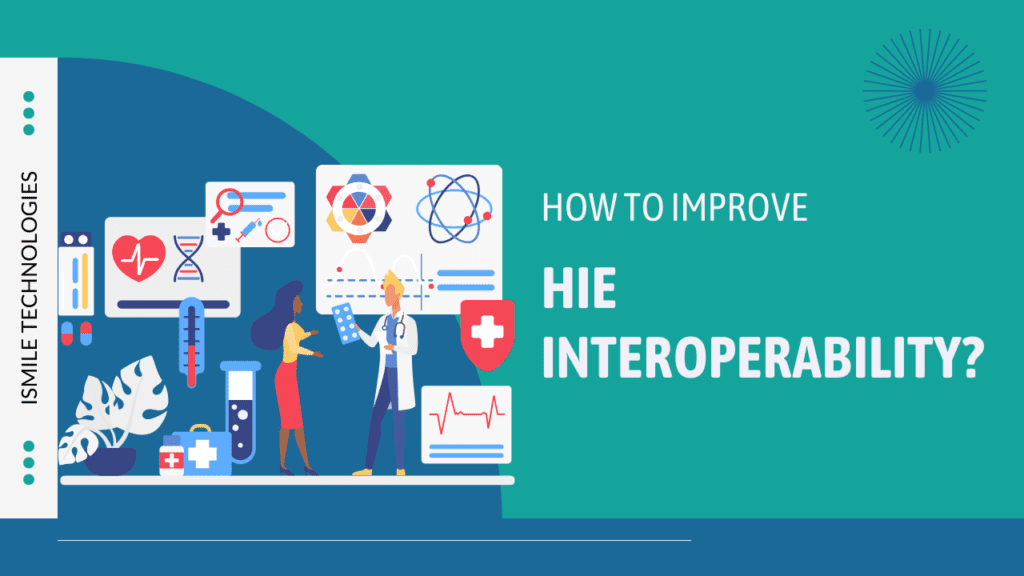 ISMILE TECHNOLOGIES

HOW TO IMPROVE

HIE INTEROPERABILITY?